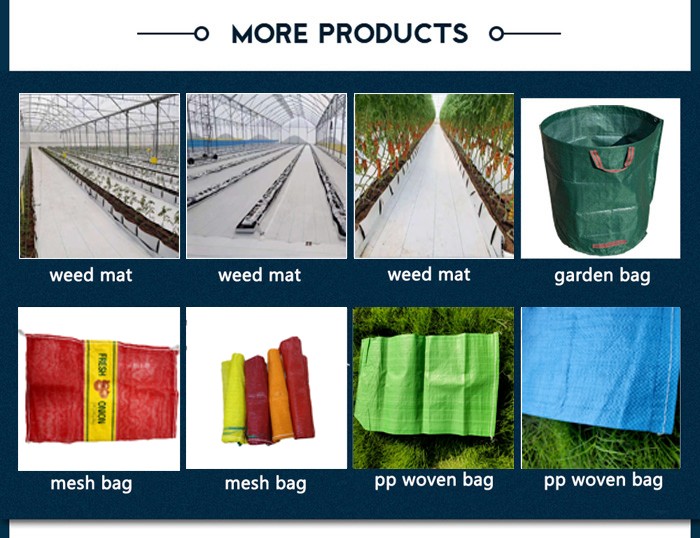 MORE PRODUCTS

weed mat

weed mat

weed mat

garden bag

FRESH ONION

mesh bag

mesh bag

pp woven bag

pp woven bag